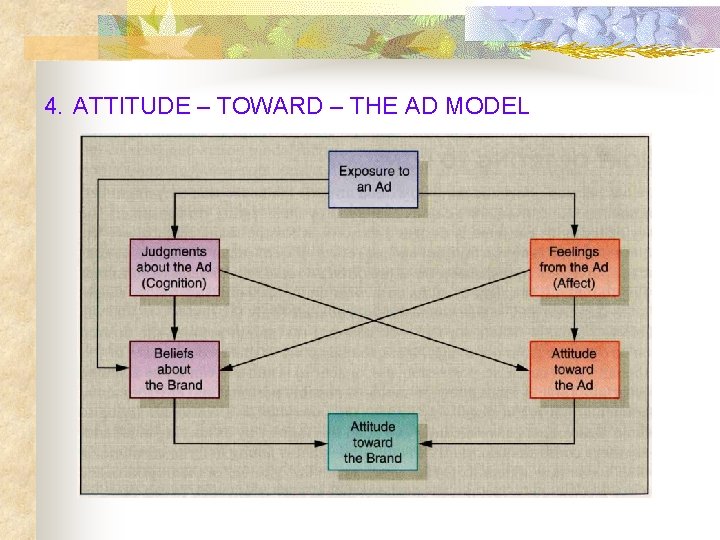 4. ATTITUDE – TOWARD – THE AD MODEL

Exposure to an Ad

Judgments about the Ad (Cognition)

Feelings from the Ad (Affect)

Beliefs about the Brand

Attitude toward the Ad

Attitude toward the Brand